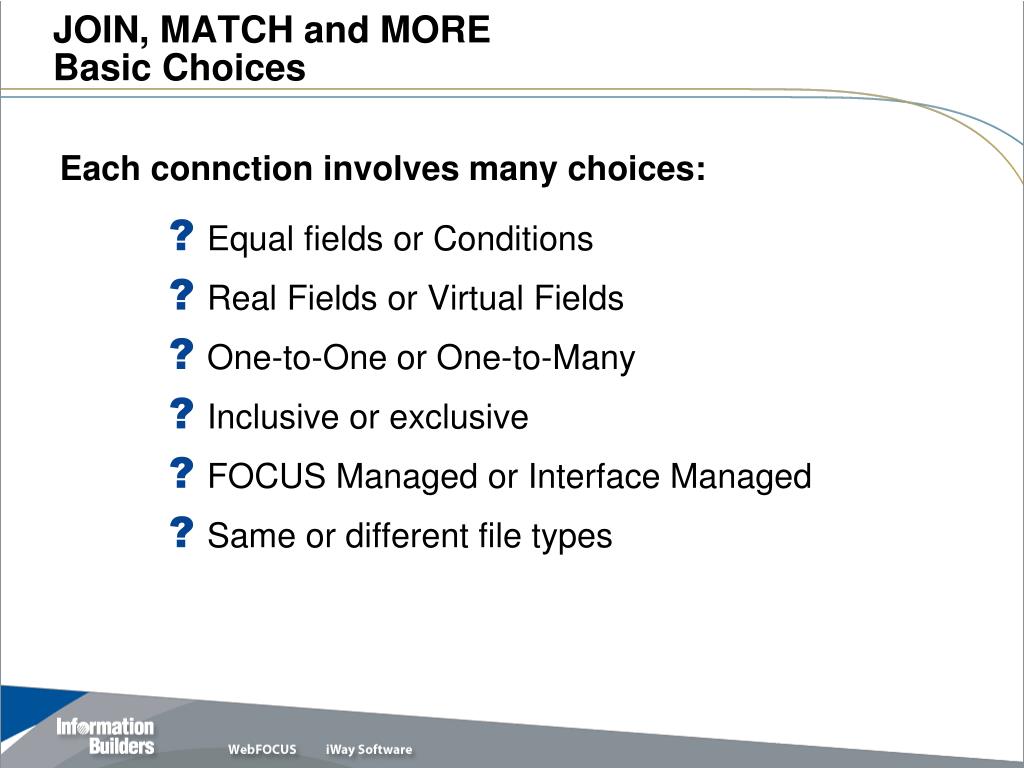 JOIN, MATCH and MORE
Basic Choices

Each connction involves many choices:

? Equal fields or Conditions
? Real Fields or Virtual Fields
? One-to-One or One-to-Many
? Inclusive or exclusive
? FOCUS Managed or Interface Managed
? Same or different file types

Information Builders
WebFOCUS
iWay Software